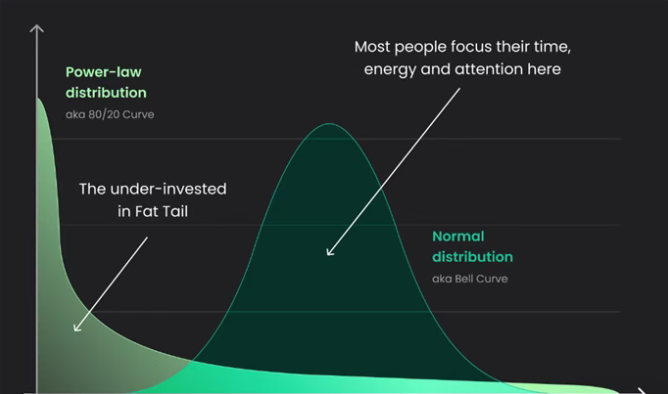 Power-law distribution
aka 80/20 Curve

Most people focus their time, energy and attention here

The under-invested in Fat Tail

Normal distribution
aka Bell Curve